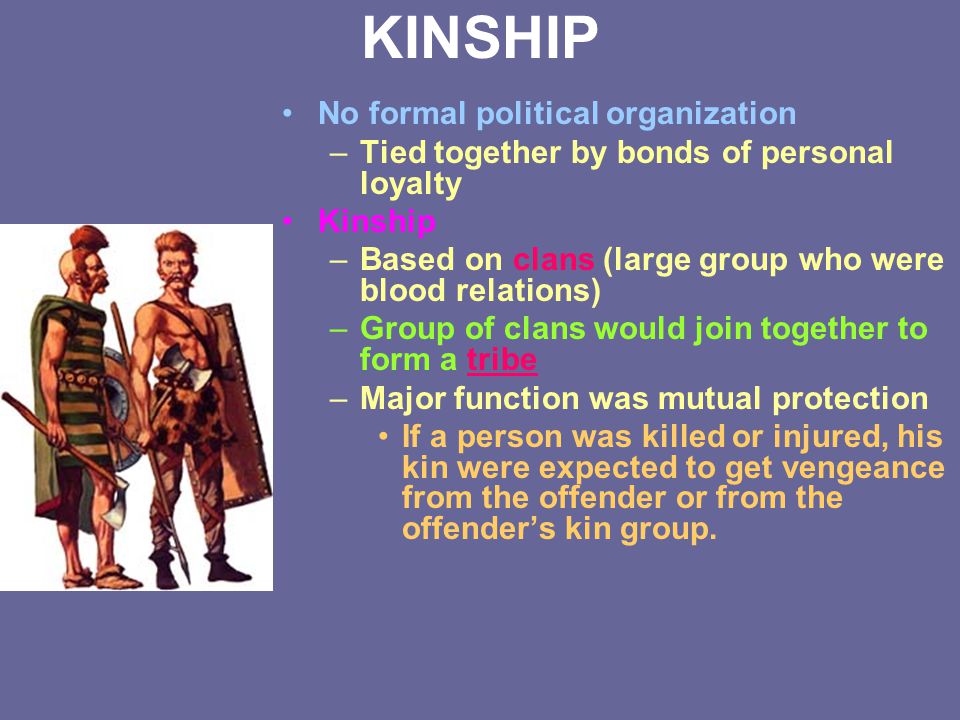 KINSHIP

• No formal political organization
  – Tied together by bonds of personal loyalty
• Kinship
  – Based on clans (large group who were blood relations)
  – Group of clans would join together to form a tribe
  – Major function was mutual protection
    • If a person was killed or injured, his kin were expected to get vengeance from the offender or from the offender's kin group.